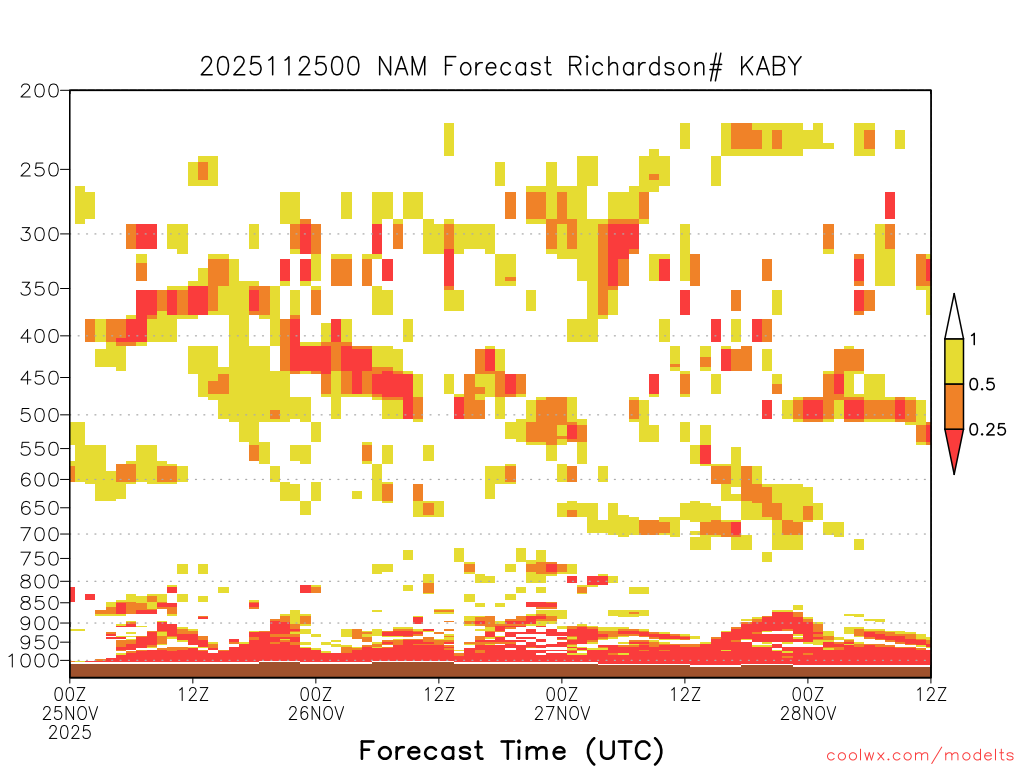 2025112500 NAM Forecast Richardson# KABY

200
250
300
350
400
450
500
550
600
650
700
750
800
850
900
950
1000

1
0.5
0.25

00Z 25NOV 2025
12Z
00Z 26NOV
12Z
00Z 27NOV
12Z
00Z 28NOV
12Z

Forecast Time (UTC)

coolwx.com/modelts